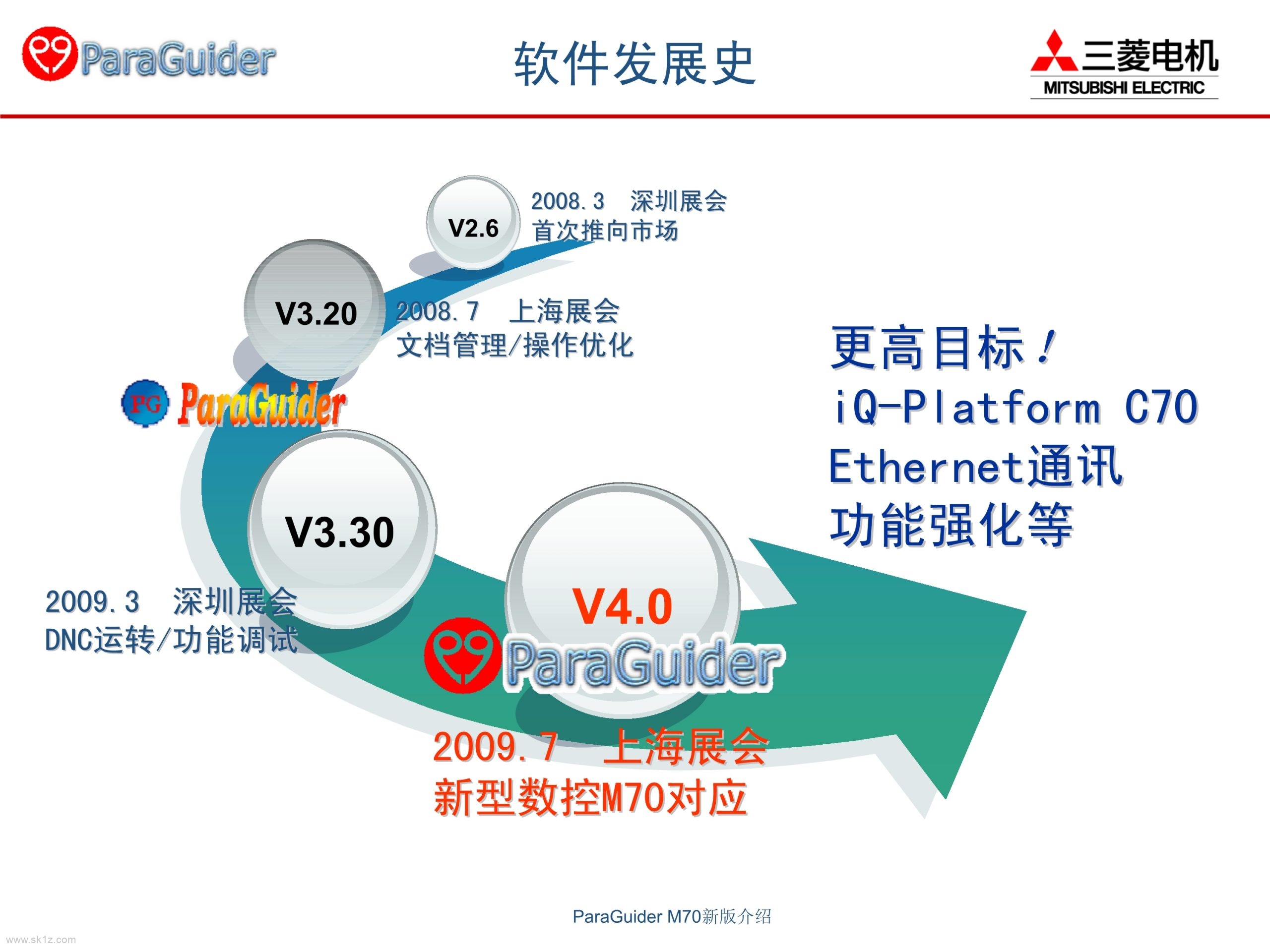 ParaGuider

软件发展史

三菱电机
MITSUBISHI ELECTRIC

V2.6
2008.3 深圳展会
首次推向市场

V3.20
2008.7 上海展会
文档管理/操作优化

PG ParaGuider

V3.30
2009.3 深圳展会
DNC运转/功能调试

V4.0
ParaGuider
2009.7 上海展会
新型数控M70对应

更高目标！
iQ-Platform C70
Ethernet通讯
功能强化等

ParaGuider M70新版介绍

www.sk1z.com